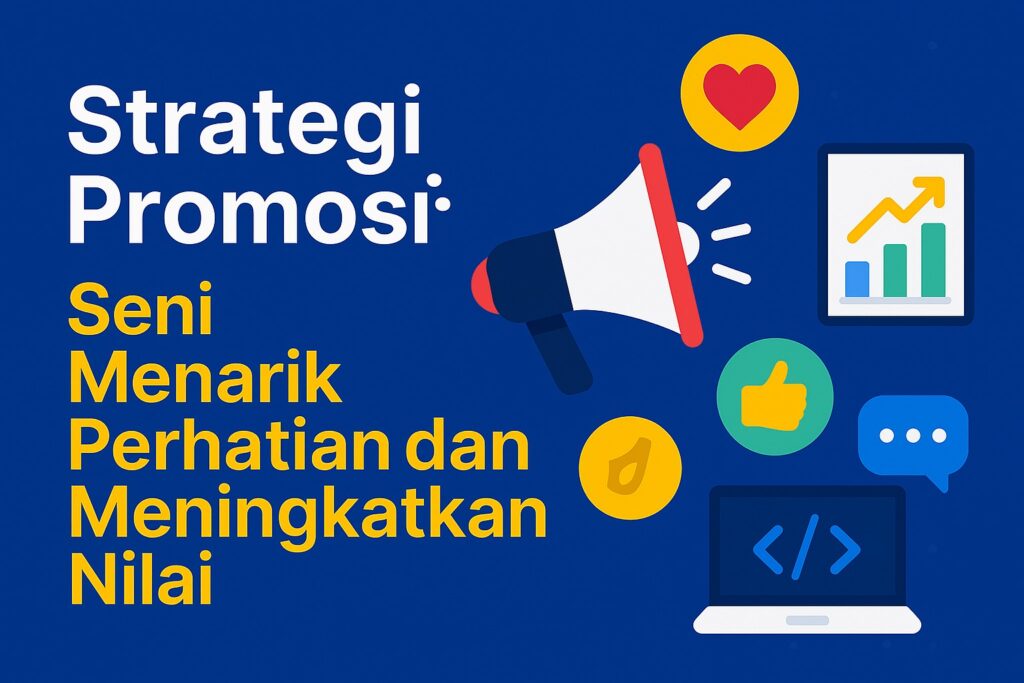 Strategi Promosi:

Seni Menarik Perhatian dan Meningkatkan Nilai

</>